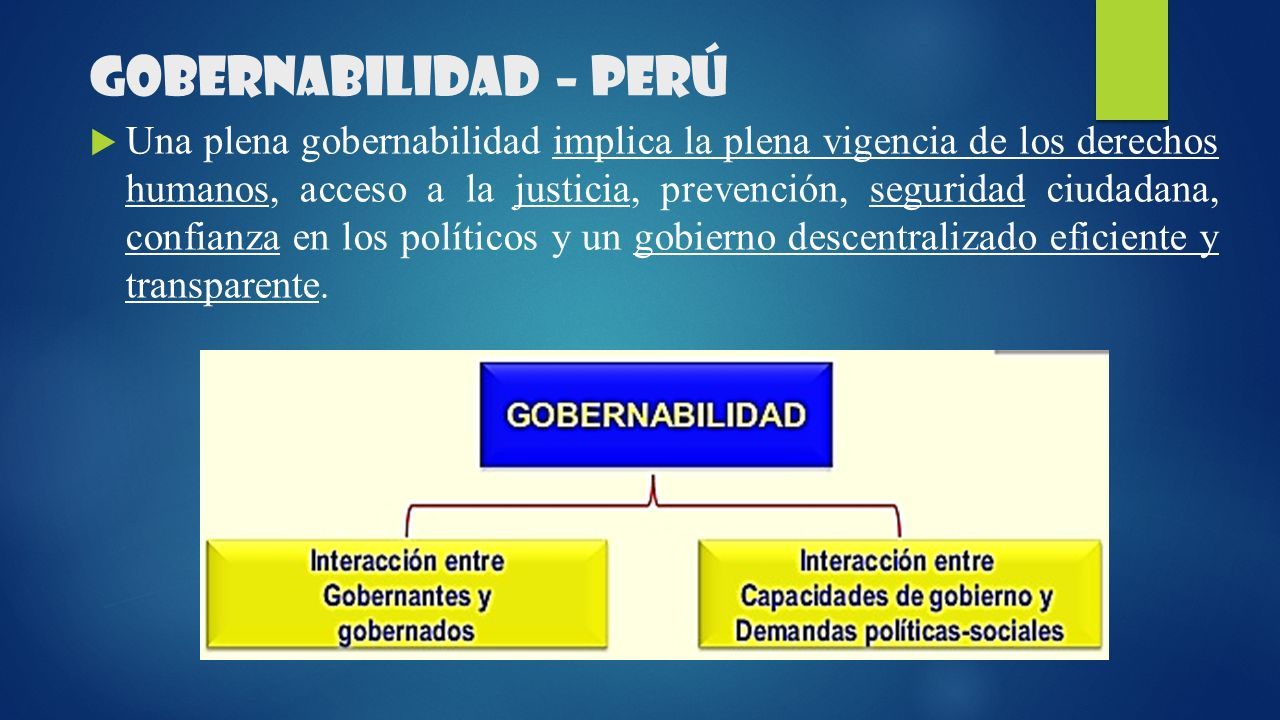 GOBERNABILIDAD – PERÚ

Una plena gobernabilidad implica la plena vigencia de los derechos humanos, acceso a la justicia, prevención, seguridad ciudadana, confianza en los políticos y un gobierno descentralizado eficiente y transparente.

GOBERNABILIDAD

Interacción entre Gobernantes y gobernados

Interacción entre Capacidades de gobierno y Demandas políticas-sociales